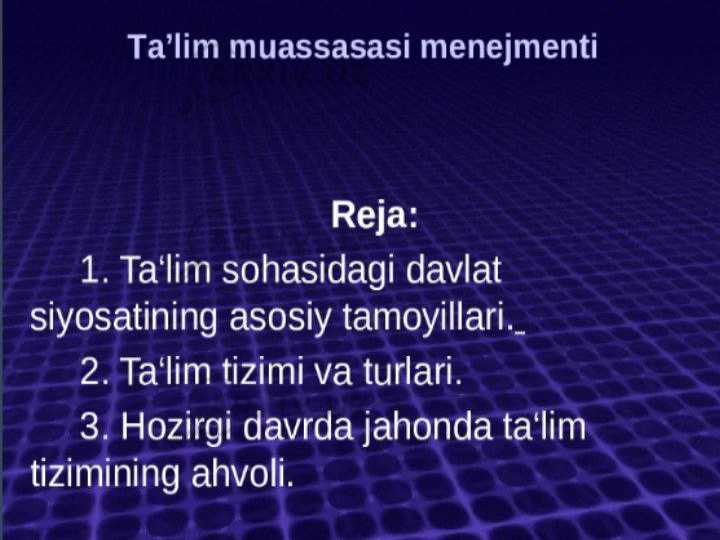 Ta’lim muassasasi menejmenti

Reja:

1. Ta‘lim sohasidagi davlat siyosatining asosiy tamoyillari.

2. Ta‘lim tizimi va turlari.

3. Hozirgi davrda jahonda ta‘lim tizimining ahvoli.